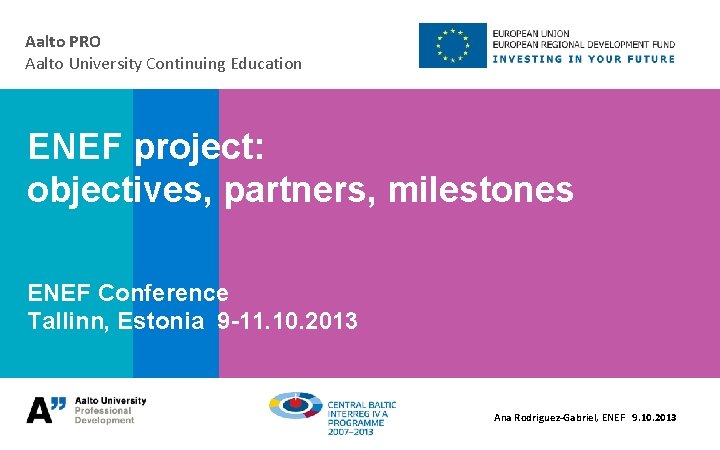 Aalto PRO
Aalto University Continuing Education

EUROPEAN UNION
EUROPEAN REGIONAL DEVELOPMENT FUND
INVESTING IN YOUR FUTURE

ENEF project:
objectives, partners, milestones

ENEF Conference
Tallinn, Estonia 9-11.10.2013

A" Aalto University
Professional
Development

CENTRAL BALTIC
INTERREG IV A
PROGRAMME
2007–2013

Ana Rodriguez-Gabriel, ENEF 9.10.2013